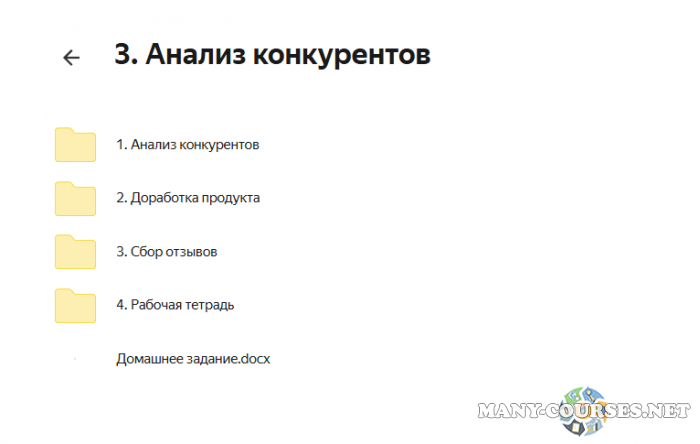 3. Анализ конкурентов

1. Анализ конкурентов

2. Доработка продукта

3. Сбор отзывов

4. Рабочая тетрадь

Домашнее задание.docx

MANY-COURSES.NET